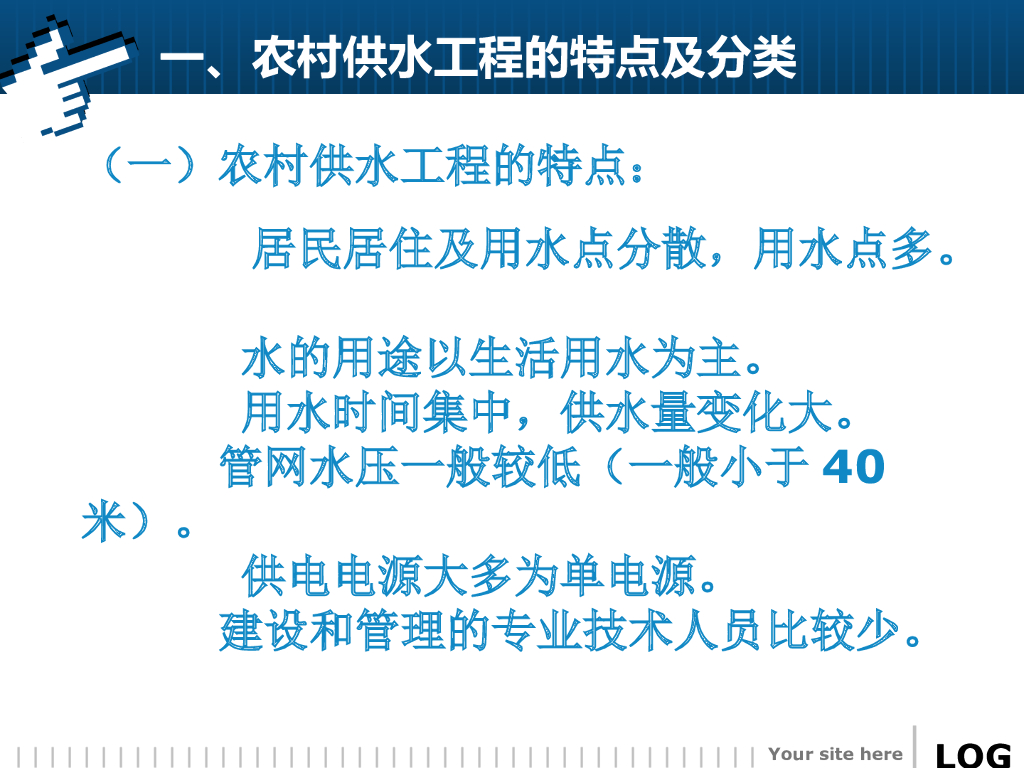 一、农村供水工程的特点及分类

（一）农村供水工程的特点：

居民居住及用水点分散，用水点多。

水的用途以生活用水为主。

用水时间集中，供水量变化大。

管网水压一般较低（一般小于 40 米）。

供电电源大多为单电源。

建设和管理的专业技术人员比较少。

Your site here

LOG